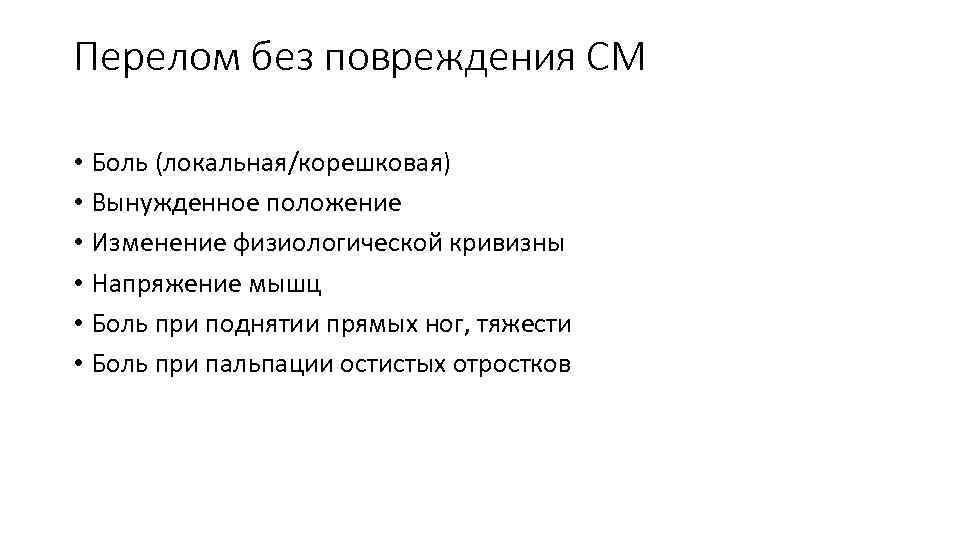 Перелом без повреждения СМ

• Боль (локальная/корешковая)
• Вынужденное положение
• Изменение физиологической кривизны
• Напряжение мышц
• Боль при поднятии прямых ног, тяжести
• Боль при пальпации остистых отростков